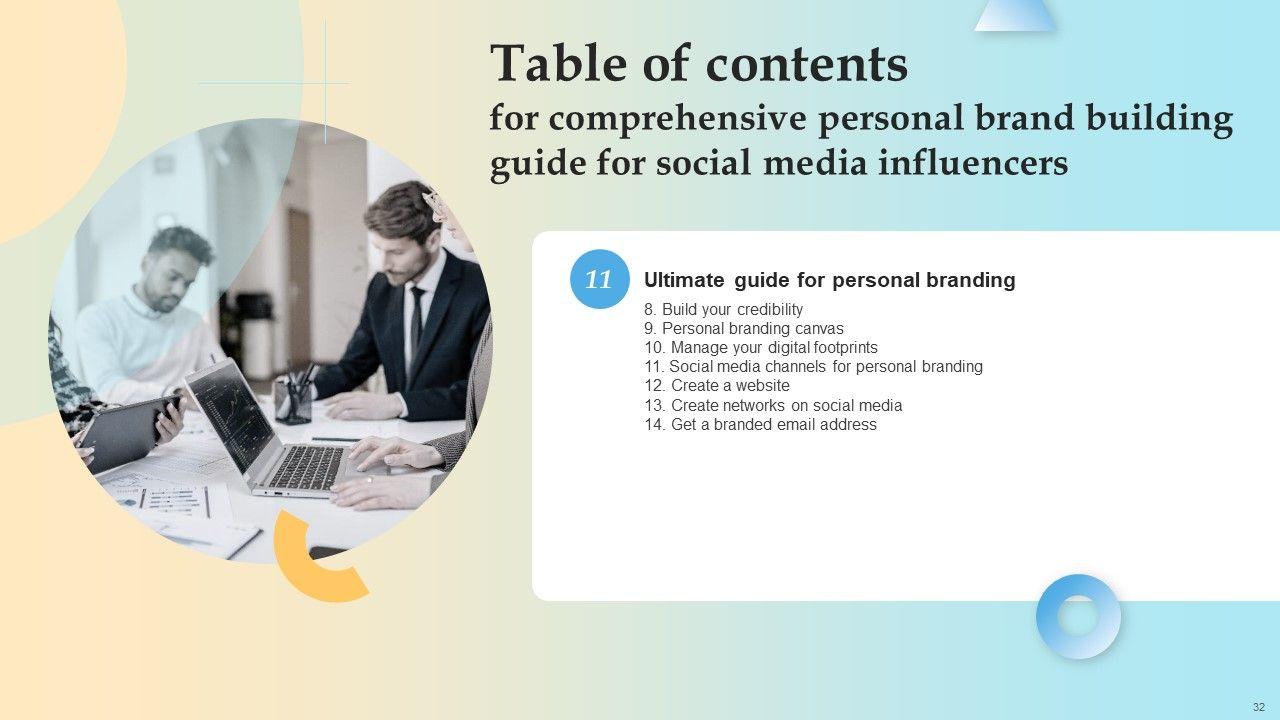 Table of contents
for comprehensive personal brand building guide for social media influencers

11

Ultimate guide for personal branding

8. Build your credibility
9. Personal branding canvas
10. Manage your digital footprints
11. Social media channels for personal branding
12. Create a website
13. Create networks on social media
14. Get a branded email address

32